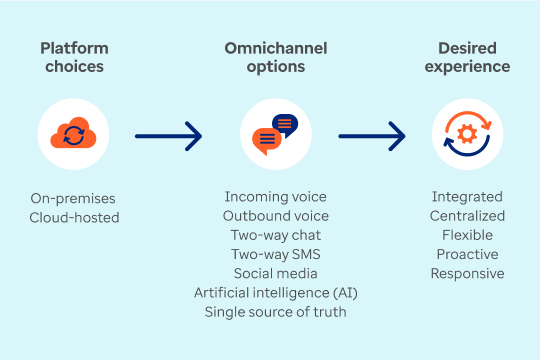 Platform choices

On-premises
Cloud-hosted

Omnichannel options

Incoming voice
Outbound voice
Two-way chat
Two-way SMS
Social media
Artificial intelligence (AI)
Single source of truth

Desired experience

Integrated
Centralized
Flexible
Proactive
Responsive